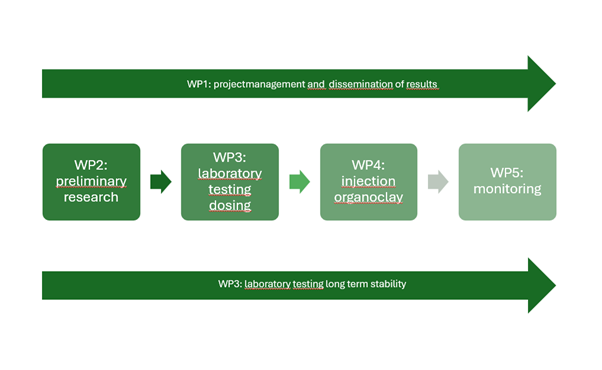 WP1: projectmanagement and dissemination of results

WP2: preliminary research

WP3: laboratory testing dosing

WP4: injection organoclay

WP5: monitoring

WP3: laboratory testing long term stability